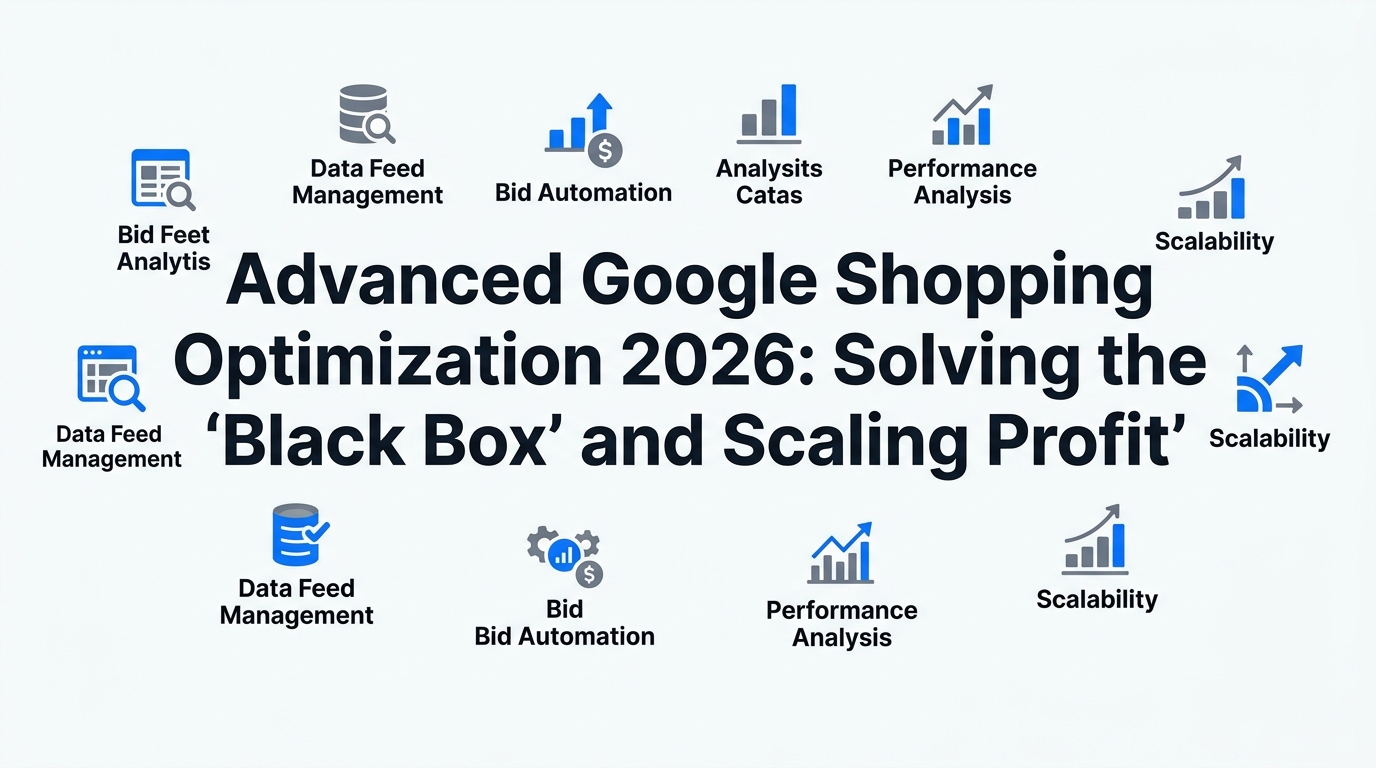 Data Feed Management

Bid Automation

Analysits Catas

Performance Analysis

Bid Feet Analytis

Scalability

Advanced Google Shopping Optimization 2026: Solving the ‘Black Box’ and Scaling Profit’

Data Feed Management

Scalability

Data Feed Management

Bid Bid Automation

Performance Analysis

Scalability